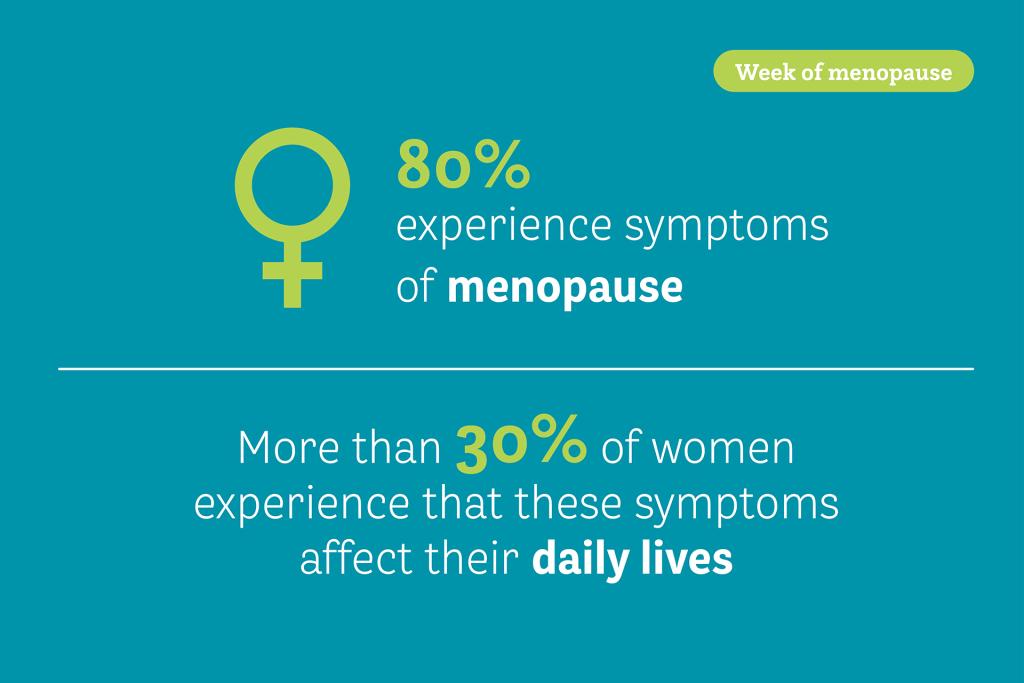 Week of menopause

80%
experience symptoms of menopause

More than 30% of women experience that these symptoms affect their daily lives